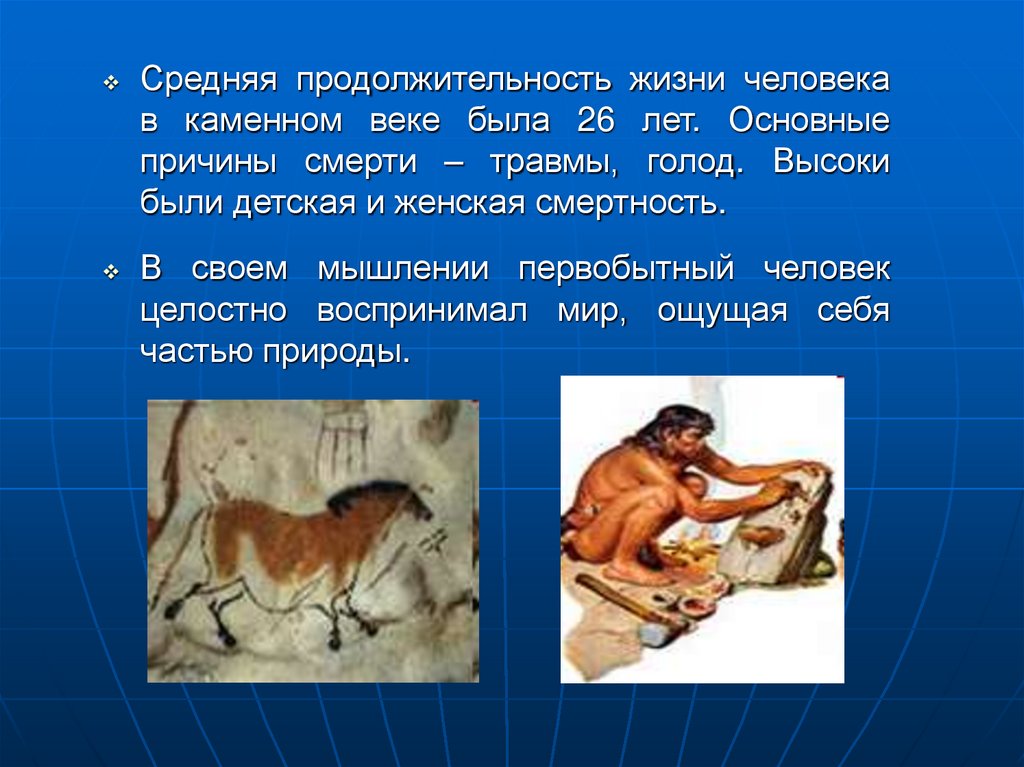 Средняя продолжительность жизни человека в каменном веке была 26 лет. Основные причины смерти – травмы, голод. Высоки были детская и женская смертность.

В своем мышлении первобытный человек целостно воспринимал мир, ощущая себя частью природы.